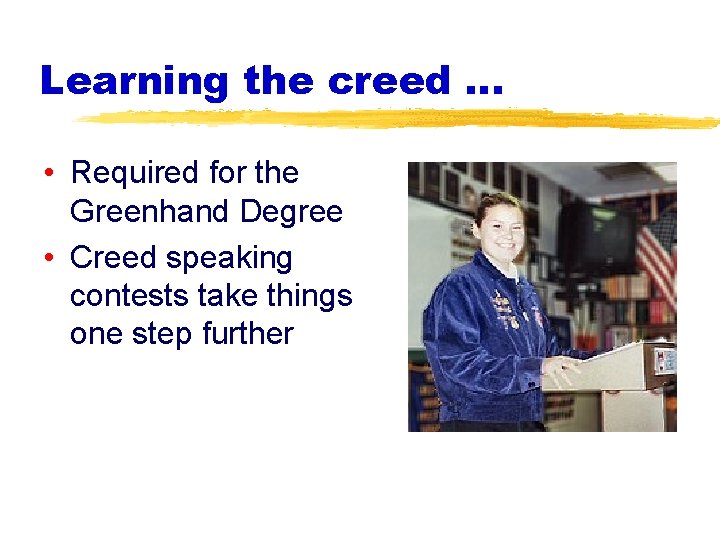 Learning the creed …

• Required for the Greenhand Degree
• Creed speaking contests take things one step further